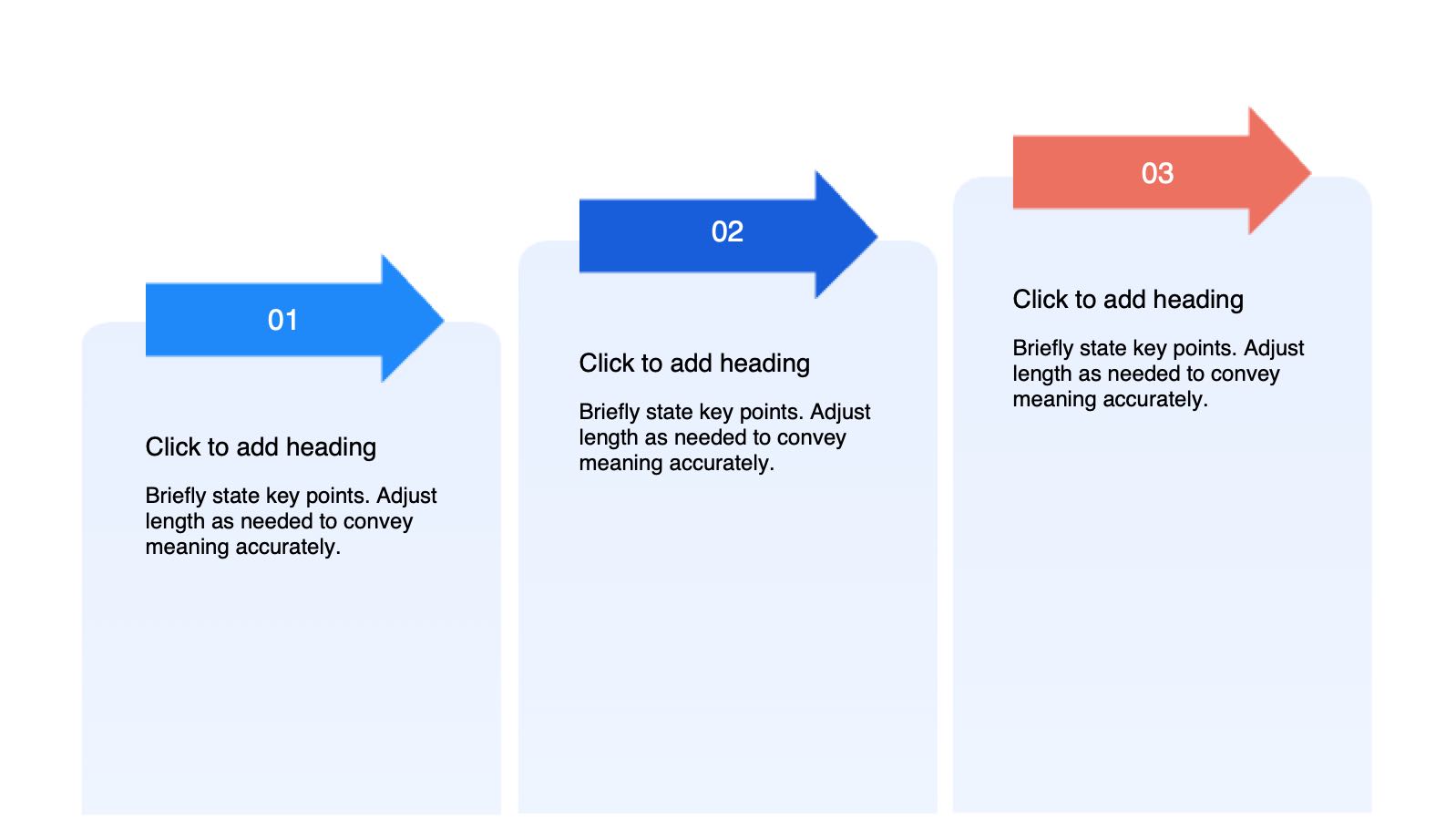 01

Click to add heading

Briefly state key points. Adjust length as needed to convey meaning accurately.

02

Click to add heading

Briefly state key points. Adjust length as needed to convey meaning accurately.

03

Click to add heading

Briefly state key points. Adjust length as needed to convey meaning accurately.